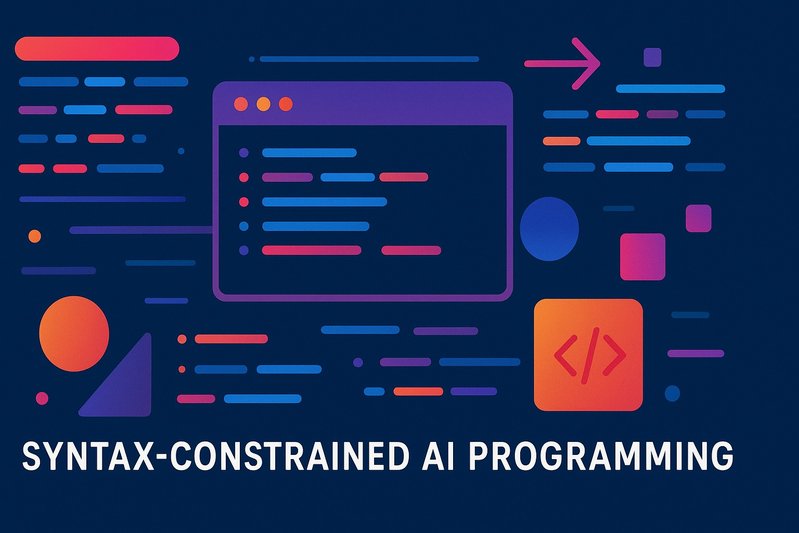 </>

SYNTAX-CONSTRAINED AI PROGRAMMING